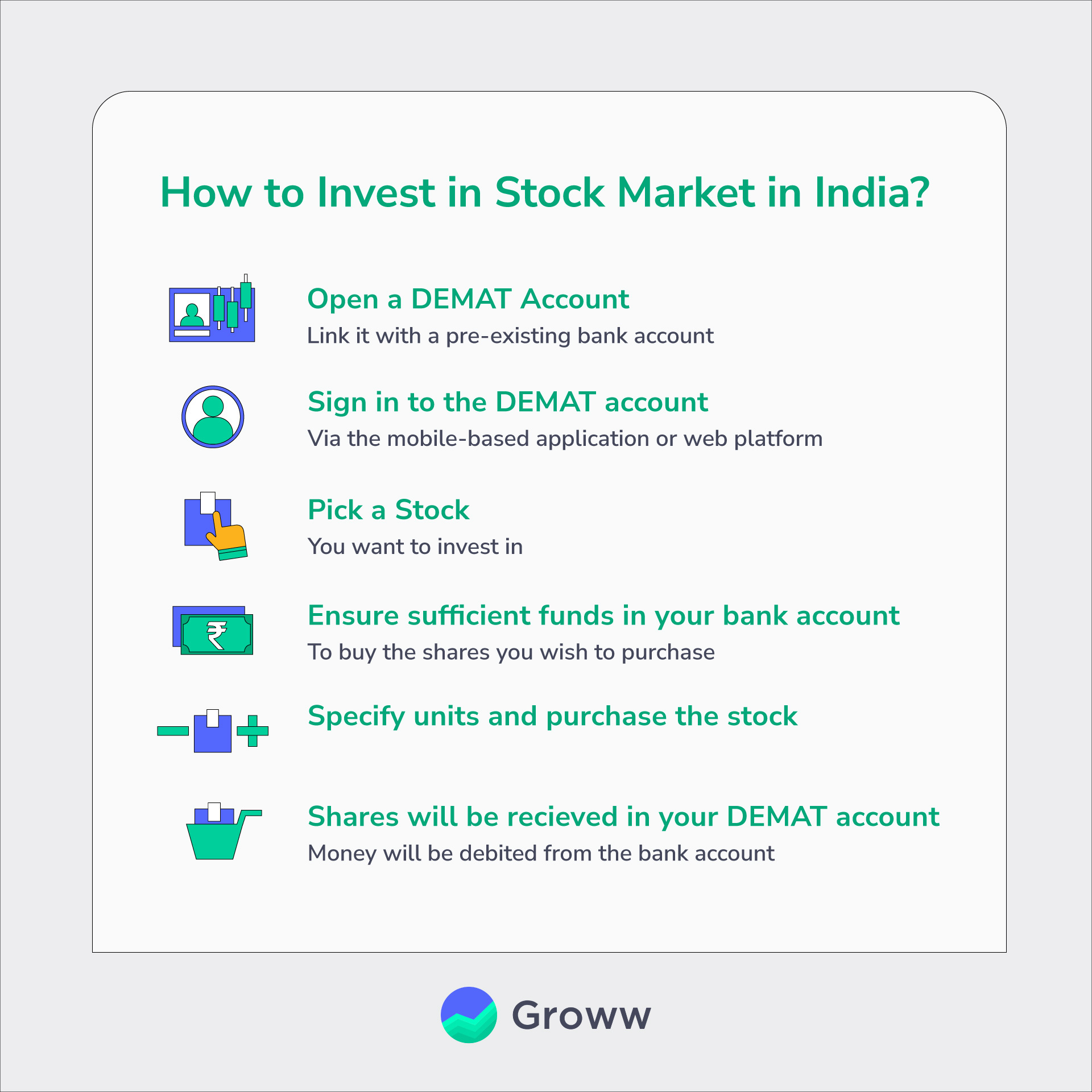 How to Invest in Stock Market in India?

Open a DEMAT Account
Link it with a pre-existing bank account

Sign in to the DEMAT account
Via the mobile-based application or web platform

Pick a Stock
You want to invest in

₹

Ensure sufficient funds in your bank account
To buy the shares you wish to purchase

Specify units and purchase the stock

Shares will be recieved in your DEMAT account
Money will be debited from the bank account

Groww